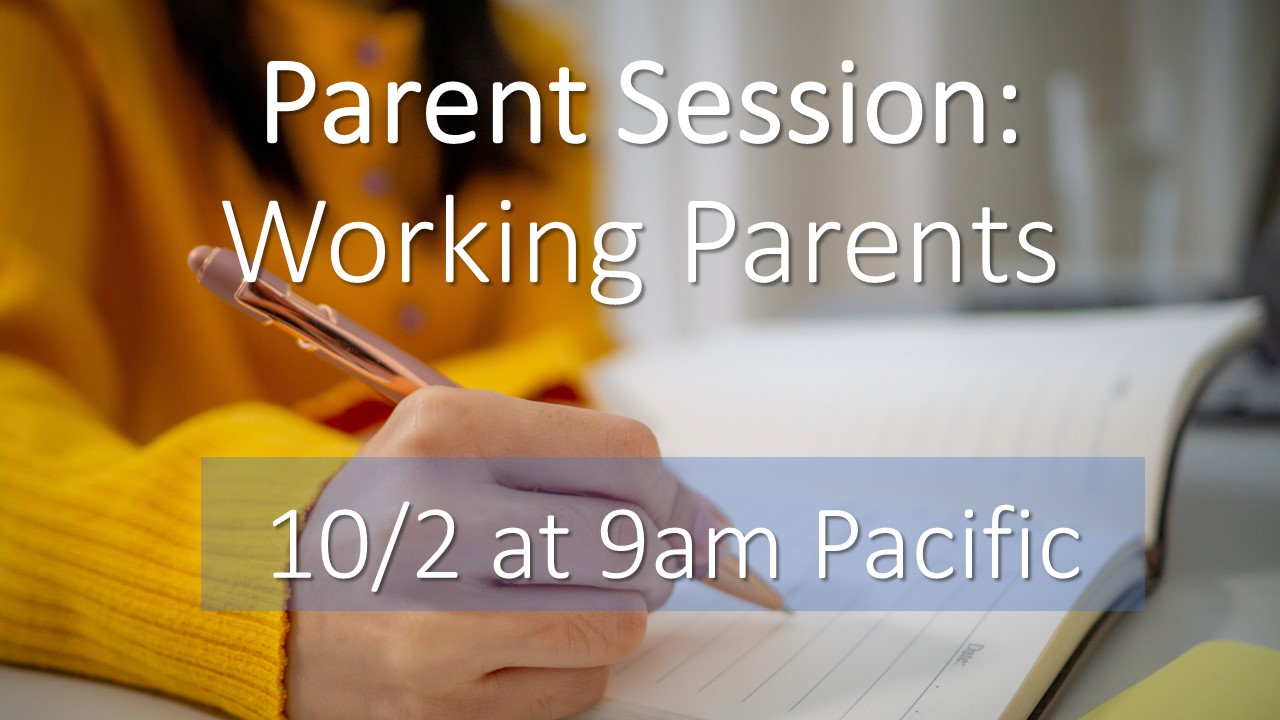 Parent Session: Working Parents

10/2 at 9am Pacific

Date: